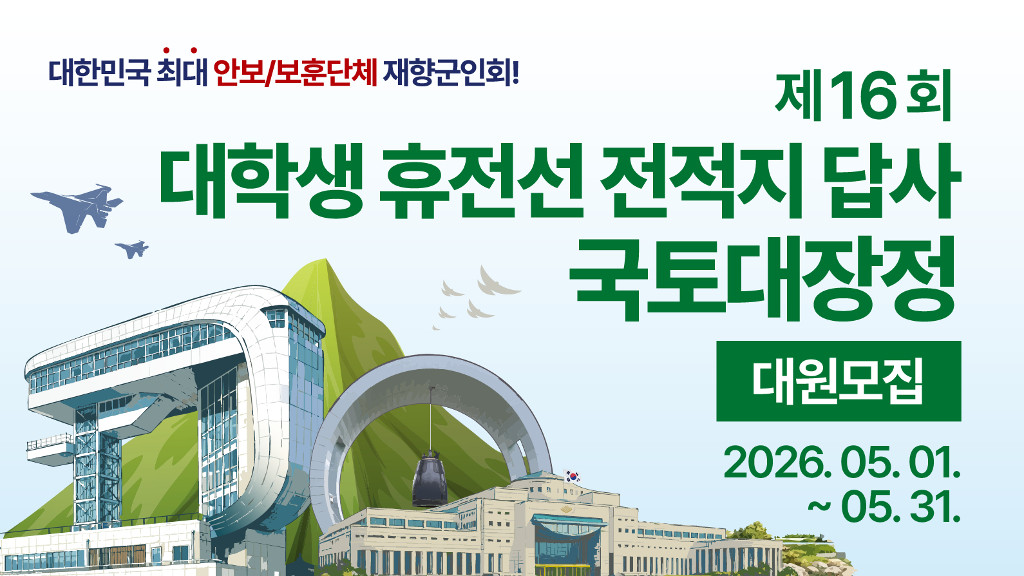 대한민국 최대 안보/보훈단체 재향군인회!

제16회

대학생 휴전선 전적지 답사 국토대장정

대원모집

2026. 05. 01. ~ 05. 31.